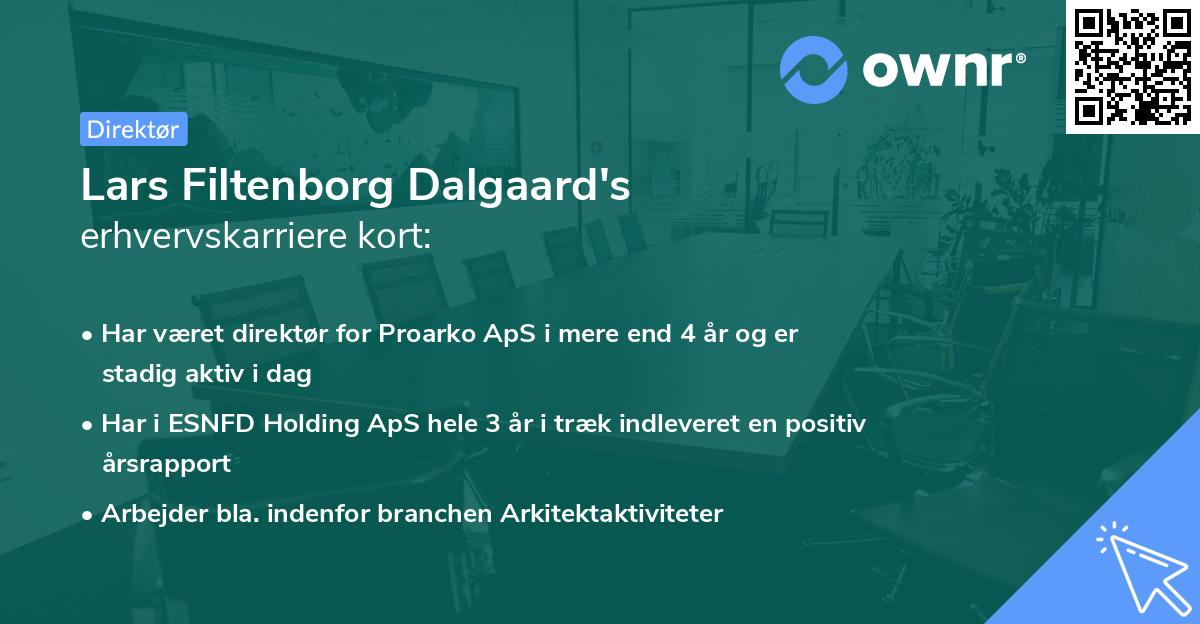 ownr®

Direktør

Lars Filtenborg Dalgaard's
erhvervskarriere kort:

• Har været direktør for Proarko ApS i mere end 4 år og er stadig aktiv i dag

• Har i ESNFD Holding ApS hele 3 år i træk indleveret en positiv årsrapport

• Arbejder bla. indenfor branchen Arkitektaktiviteter